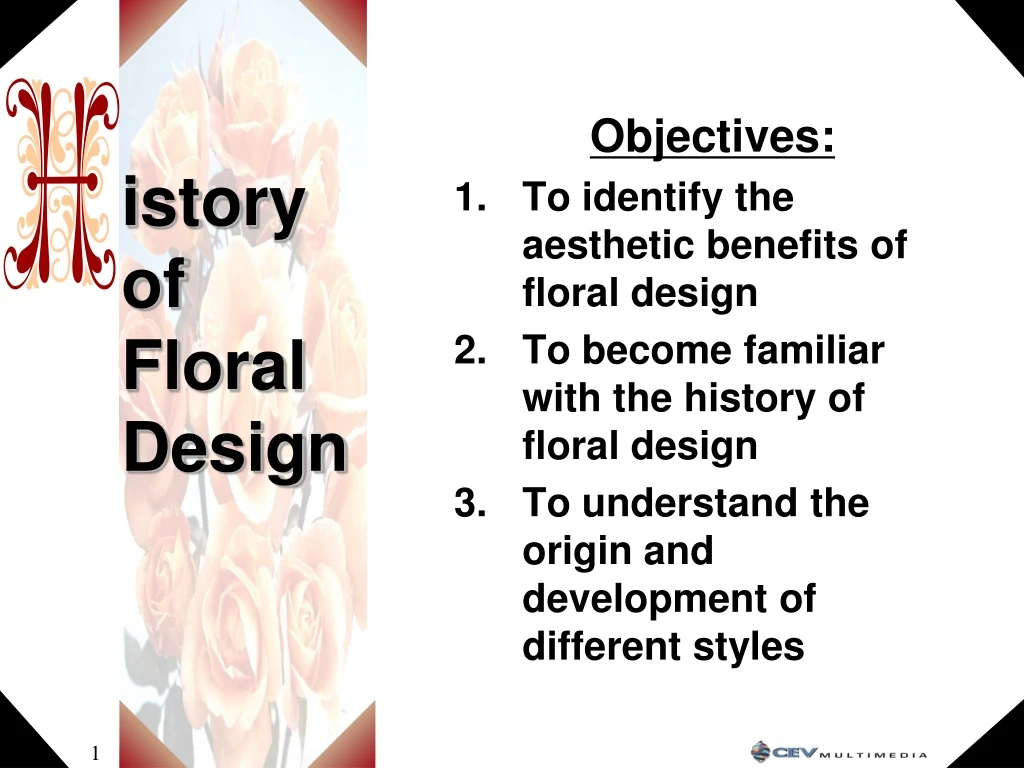 History of Floral Design

Objectives:

1. To identify the aesthetic benefits of floral design
2. To become familiar with the history of floral design
3. To understand the origin and development of different styles

1

CEV MULTIMEDIA